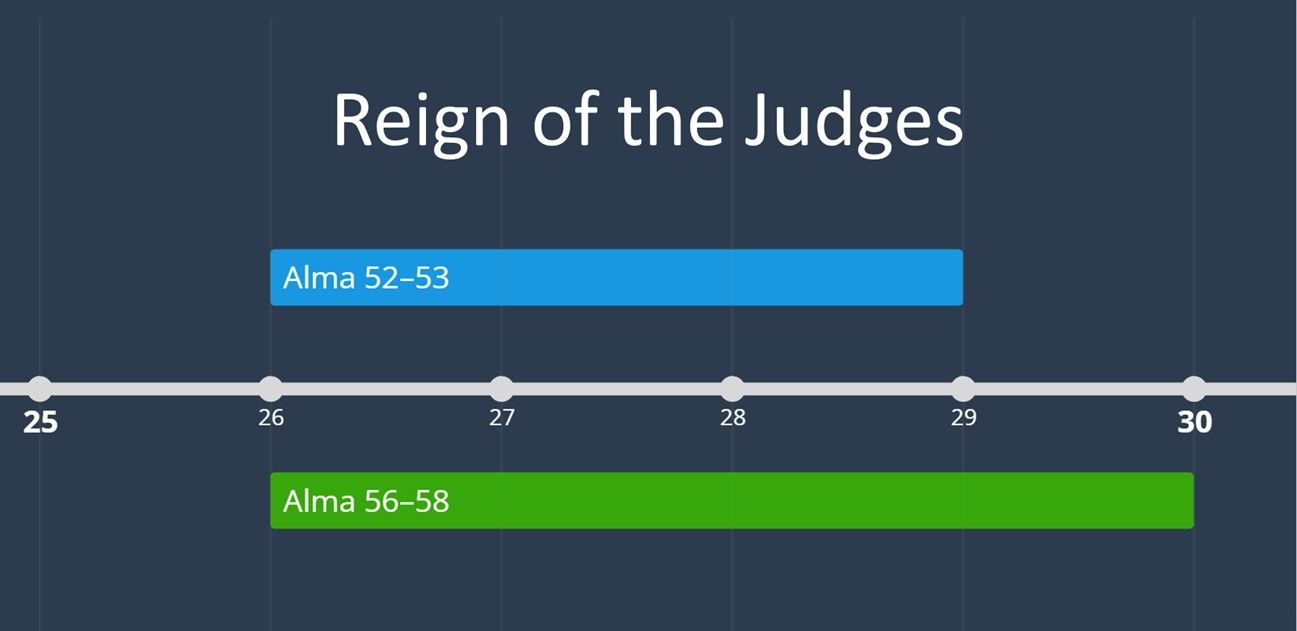 Reign of the Judges

Alma 52–53

25
26
27
28
29
30

Alma 56–58